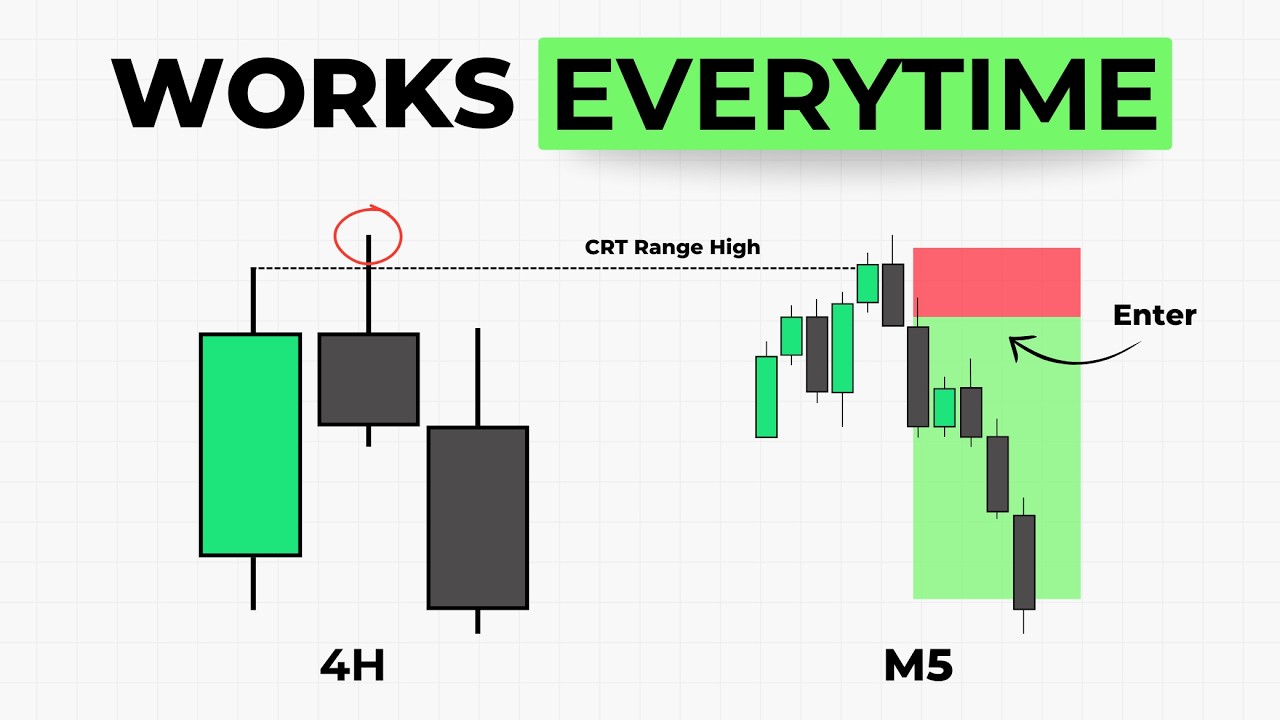 WORKS EVERYTIME

CRT Range High

Enter

4H

M5